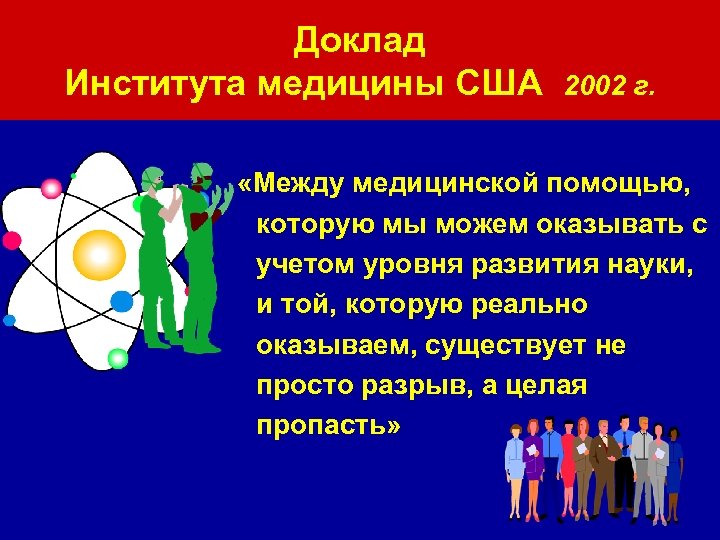 Доклад
Института медицины США 2002 г.

«Между медицинской помощью, которую мы можем оказывать с учетом уровня развития науки, и той, которую реально оказываем, существует не просто разрыв, а целая пропасть»